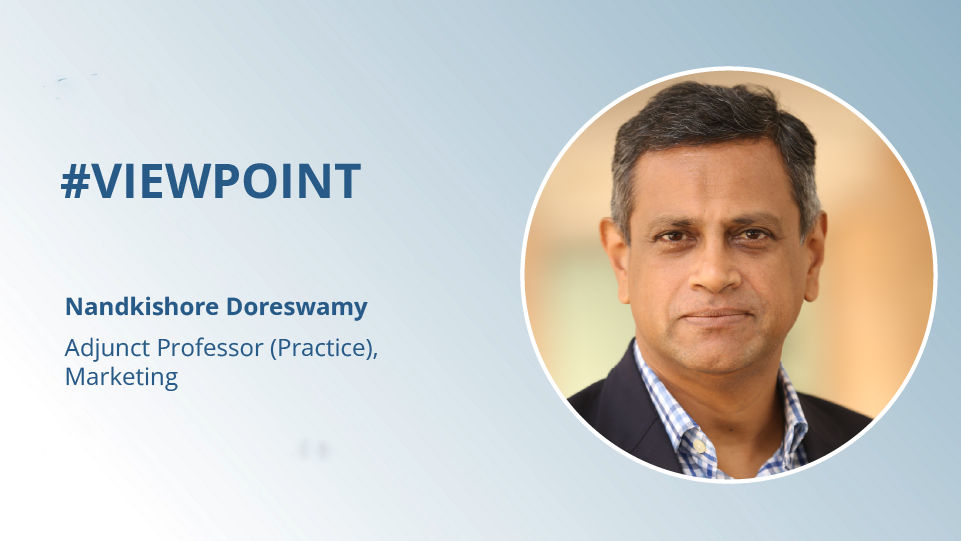 #VIEWPOINT

Nandkishore Doreswamy

Adjunct Professor (Practice), Marketing